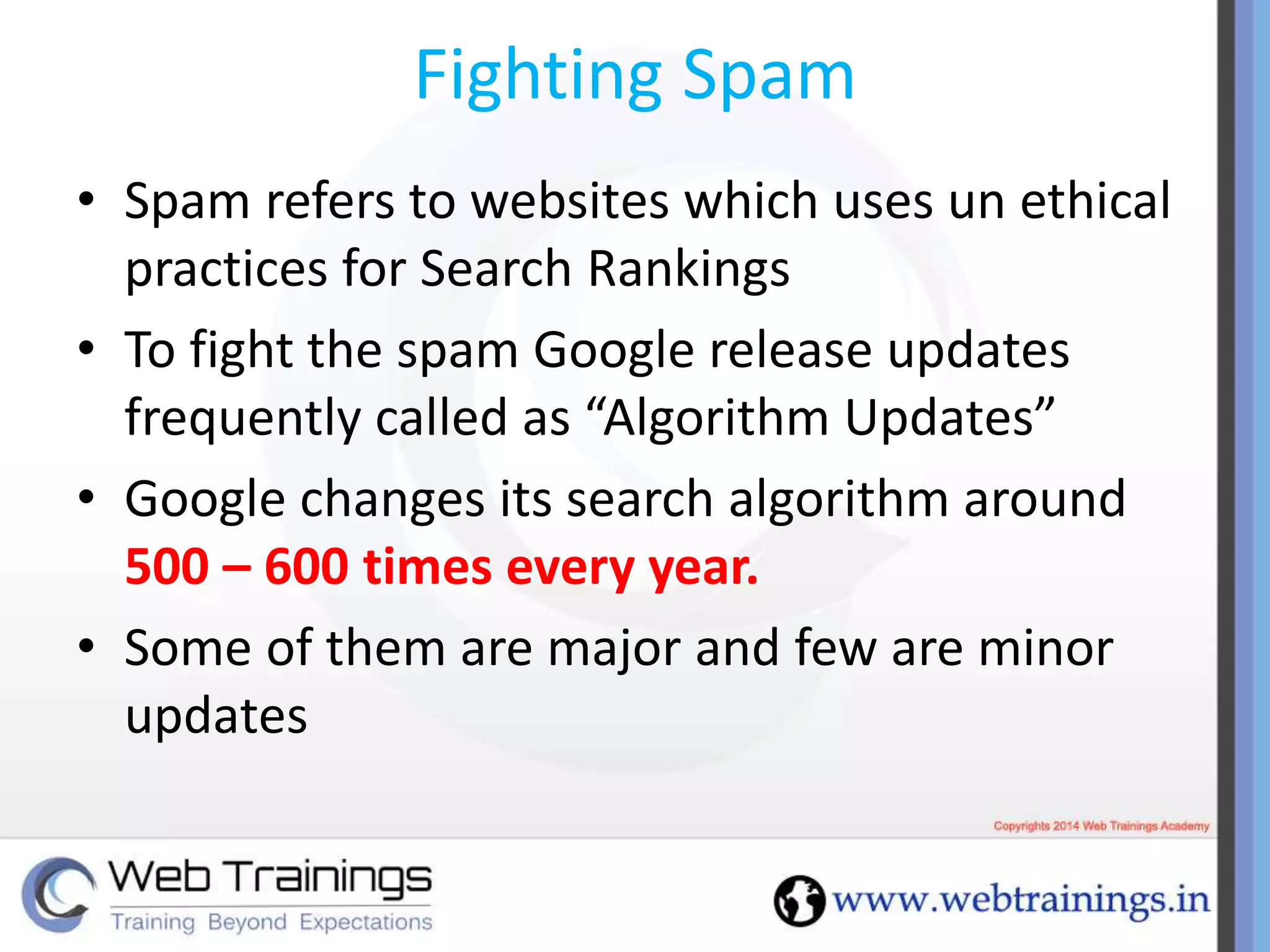 Fighting Spam

• Spam refers to websites which uses un ethical practices for Search Rankings

• To fight the spam Google release updates frequently called as “Algorithm Updates”

• Google changes its search algorithm around 500 – 600 times every year.

• Some of them are major and few are minor updates

Copyrights 2014 Web Trainings Academy

Web Trainings
Training Beyond Expectations

www.webtrainings.in